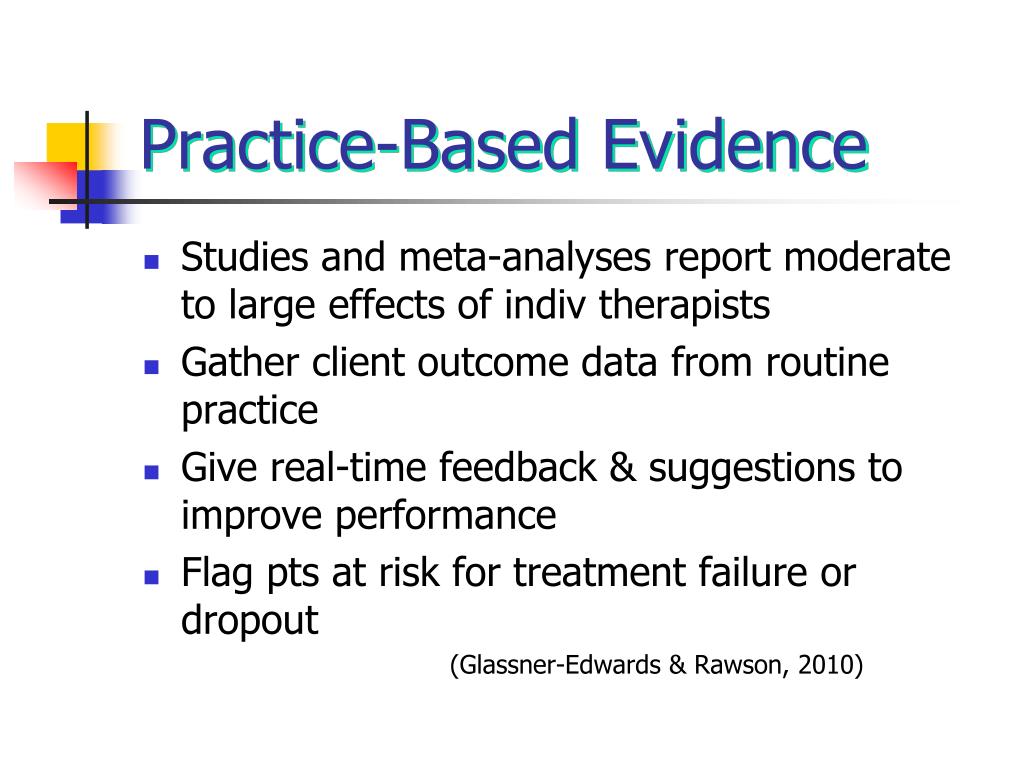 Practice-Based Evidence

- Studies and meta-analyses report moderate to large effects of indiv therapists
- Gather client outcome data from routine practice
- Give real-time feedback & suggestions to improve performance
- Flag pts at risk for treatment failure or dropout

(Glassner-Edwards & Rawson, 2010)